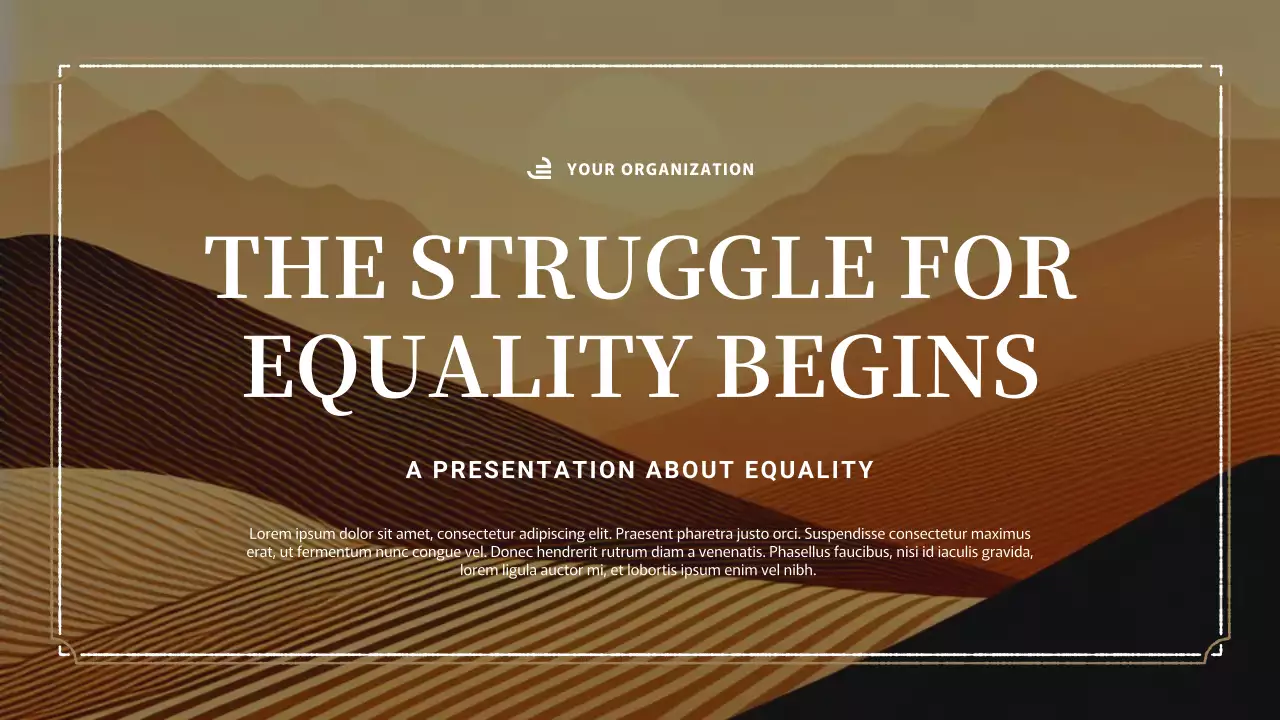 YOUR ORGANIZATION

THE STRUGGLE FOR EQUALITY BEGINS

A PRESENTATION ABOUT EQUALITY

Lorem ipsum dolor sit amet, consectetur adipiscing elit. Praesent pharetra justo orci. Suspendisse consectetur maximus erat, ut fermentum nunc congue vel. Donec hendrerit rutrum diam a venenatis. Phasellus faucibus, nisi id iaculis gravida, lorem ligula auctor mi, et lobortis ipsum enim vel nibh.